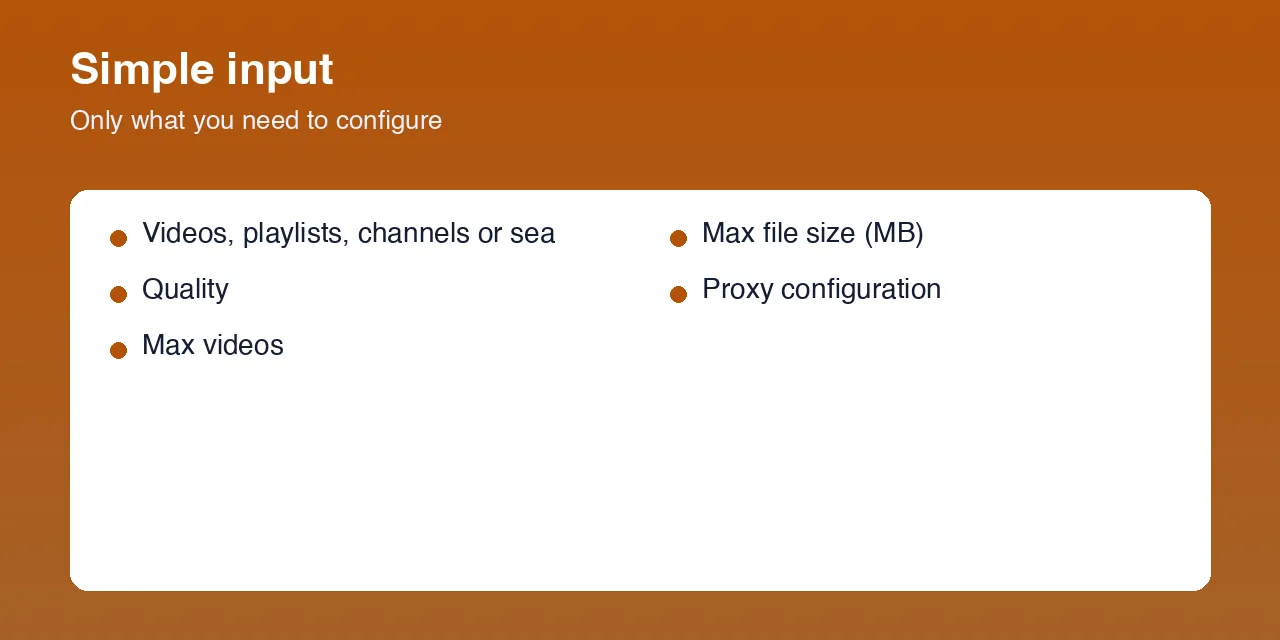 Simple input

Only what you need to configure

- Videos, playlists, channels or sea
- Quality
- Max videos

- Max file size (MB)
- Proxy configuration